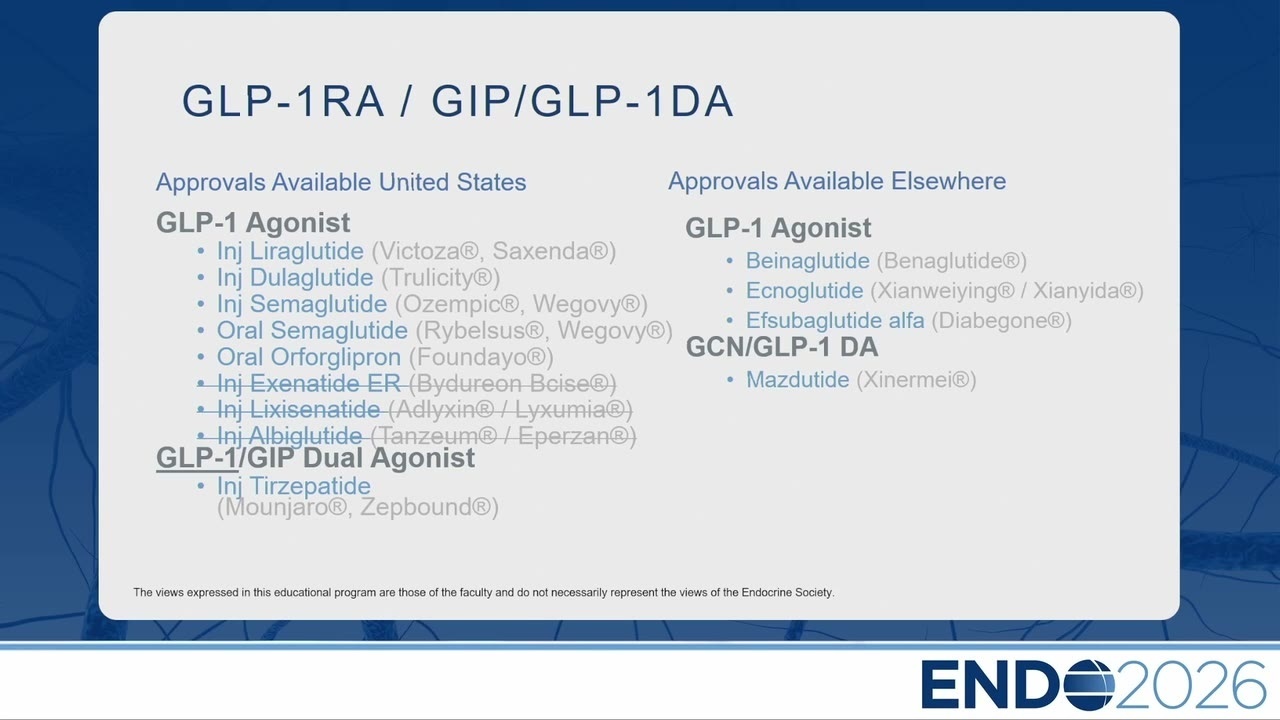 GLP-1RA / GIP/GLP-1DA

Approvals Available United States

GLP-1 Agonist
• Inj Liraglutide (Victoza®, Saxenda®)
• Inj Dulaglutide (Trulicity®)
• Inj Semaglutide (Ozempic®, Wegovy®)
• Oral Semaglutide (Rybelsus®, Wegovy®)
• Oral Orforglipron (Foundayo®)
• Inj Exenatide ER (Bydureon Bcise®)
• Inj Lixisenatide (Adlyxin® / Lyxumia®)
• Inj Albiglutide (Tanzeum® / Eperzan®)

GLP-1/GIP Dual Agonist
• Inj Tirzepatide (Mounjaro®, Zepbound®)

Approvals Available Elsewhere

GLP-1 Agonist
• Beinaglutide (Benaglutide®)
• Ecnoglutide (Xianweiying® / Xianyida®)
• Efsubaglutide alfa (Diabegone®)

GCN/GLP-1 DA
• Mazdutide (Xinermei®)

The views expressed in this educational program are those of the faculty and do not necessarily represent the views of the Endocrine Society.

ENDO2026